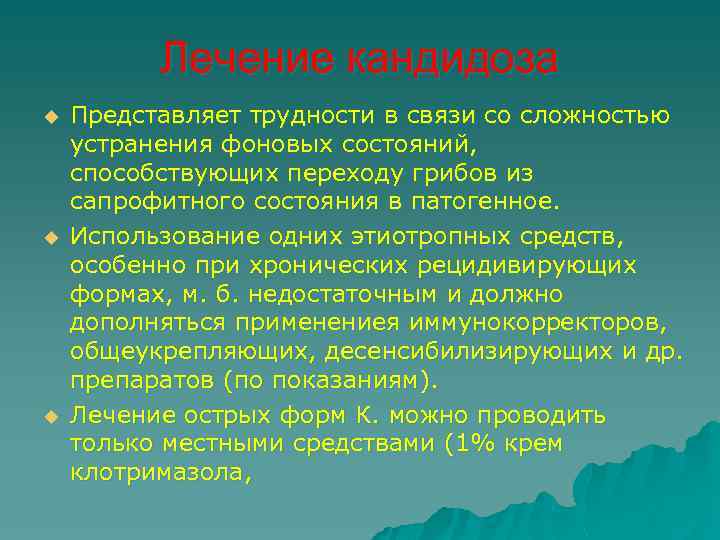 Лечение кандидоза

◆ Представляет трудности в связи со сложностью устранения фоновых состояний, способствующих переходу грибов из сапрофитного состояния в патогенное.

◆ Использование одних этиотропных средств, особенно при хронических рецидивирующих формах, м. б. недостаточным и должно дополняться применениея иммунокорректоров, общеукрепляющих, десенсибилизирующих и др. препаратов (по показаниям).

◆ Лечение острых форм К. можно проводить только местными средствами (1% крем клотримазола,